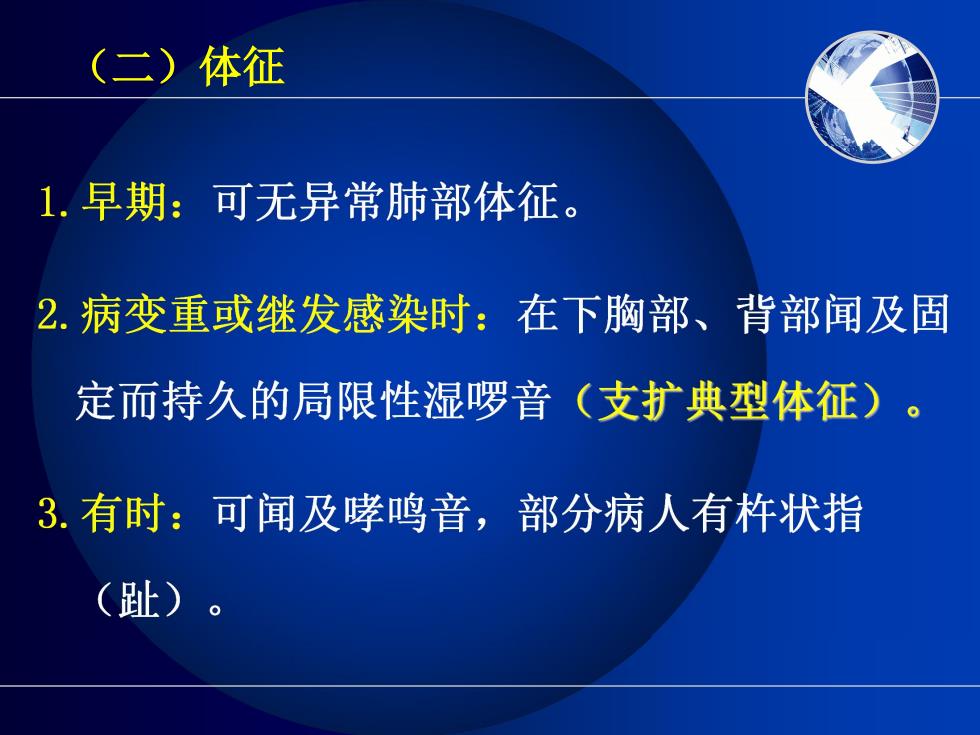 （二）体征

1. 早期：可无异常肺部体征。

2. 病变重或继发感染时：在下胸部、背部闻及固定而持久的局限性湿啰音（支扩典型体征）。

3. 有时：可闻及哮鸣音，部分病人有杵状指（趾）。